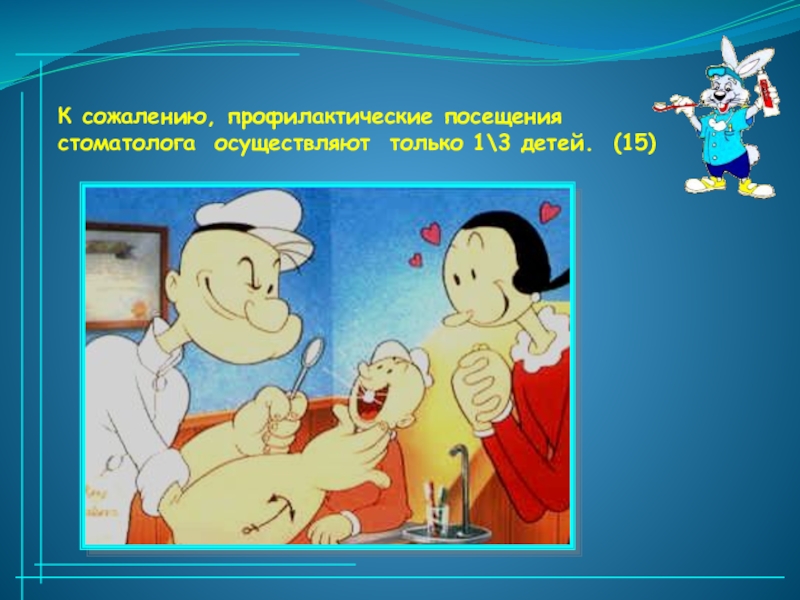 К сожалению, профилактические посещения стоматолога осуществляют только 1\3 детей. (15)